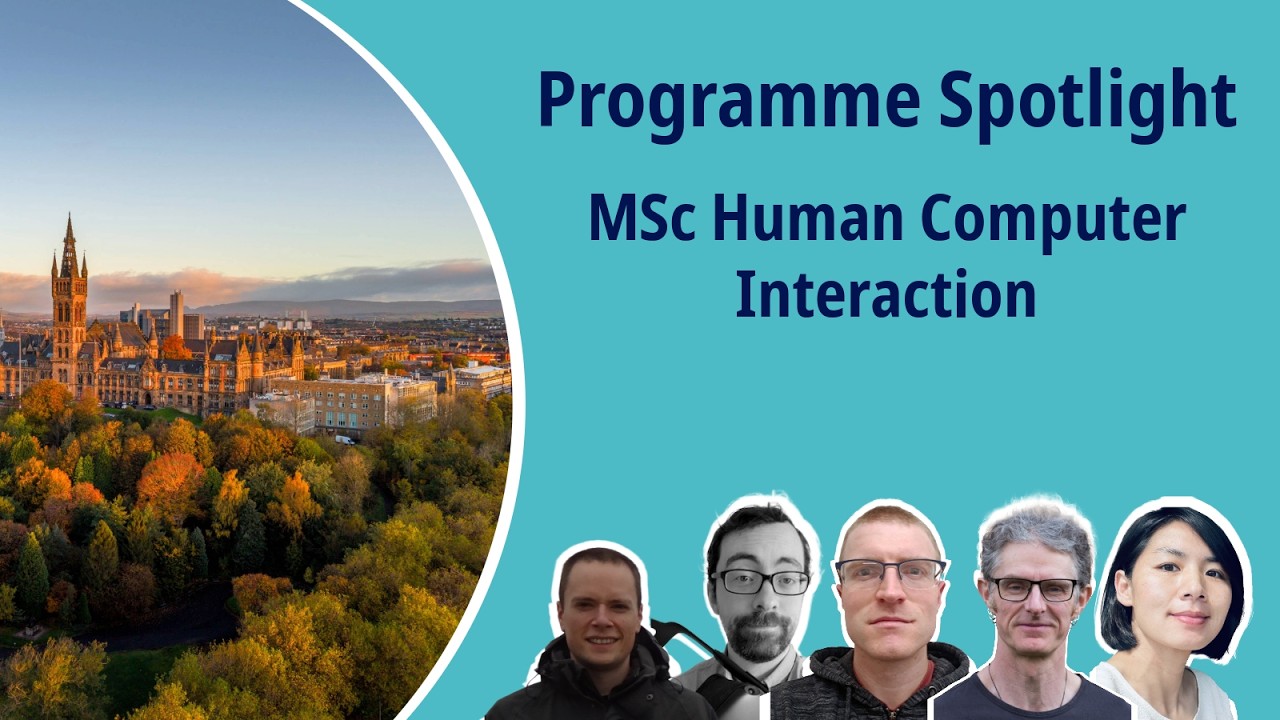 Programme Spotlight

MSc Human Computer Interaction